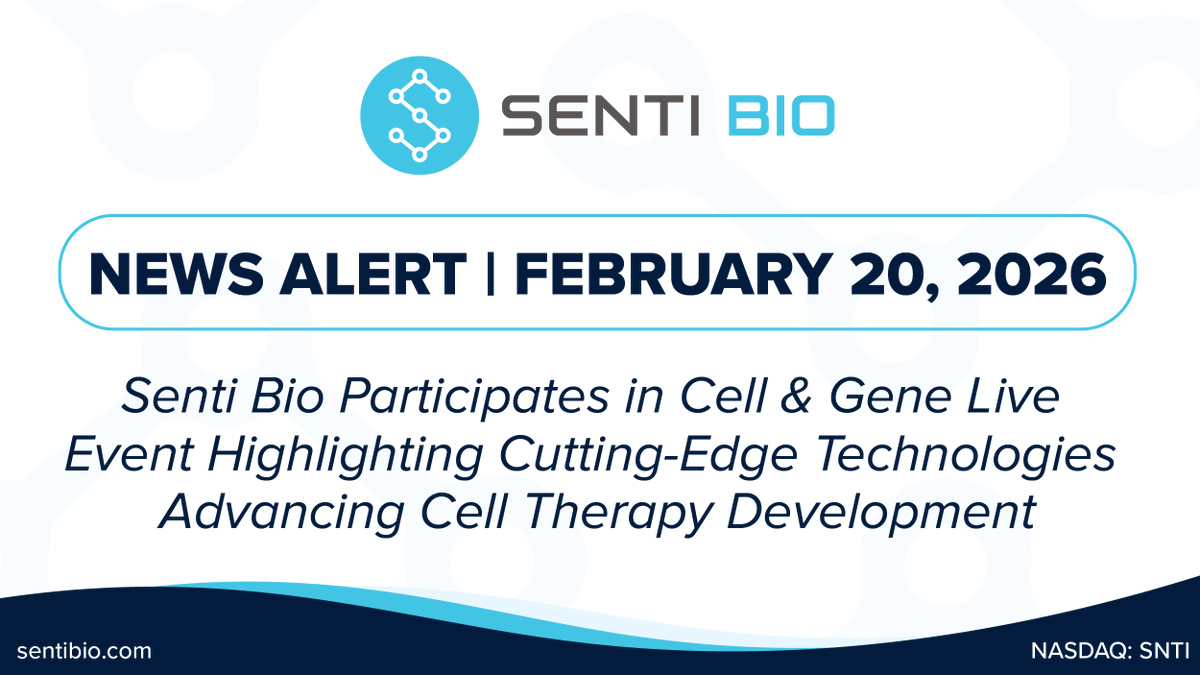 SENTI BIO

NEWS ALERT | FEBRUARY 20, 2026

Senti Bio Participates in Cell & Gene Live Event Highlighting Cutting-Edge Technologies Advancing Cell Therapy Development

sentibio.com

NASDAQ: SNTI